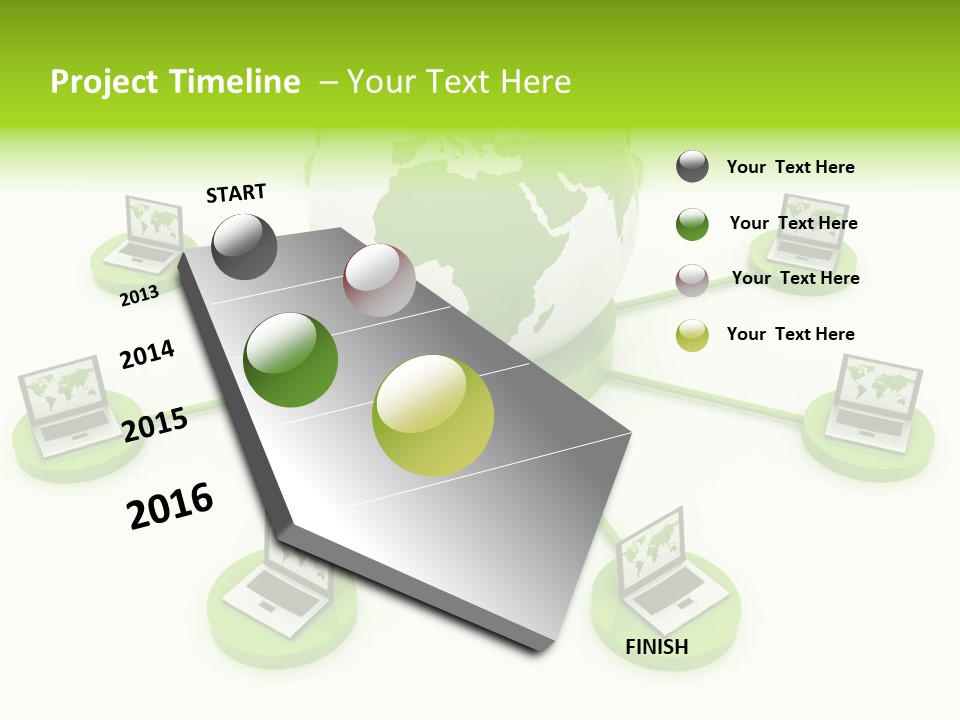 Project Timeline – Your Text Here

START

2013

2014

2015

2016

FINISH

Your Text Here

Your Text Here

Your Text Here

Your Text Here